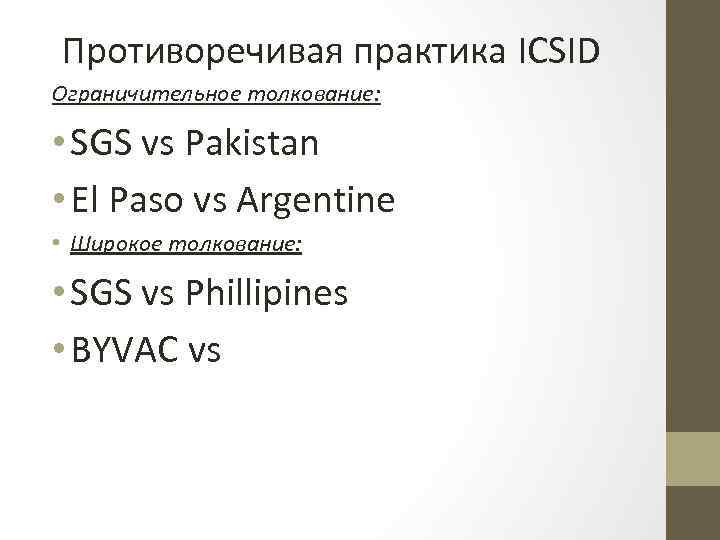 Противоречивая практика ICSID

Ограничительное толкование:

• SGS vs Pakistan

• El Paso vs Argentine

• Широкое толкование:

• SGS vs Phillipines

• BYVAC vs